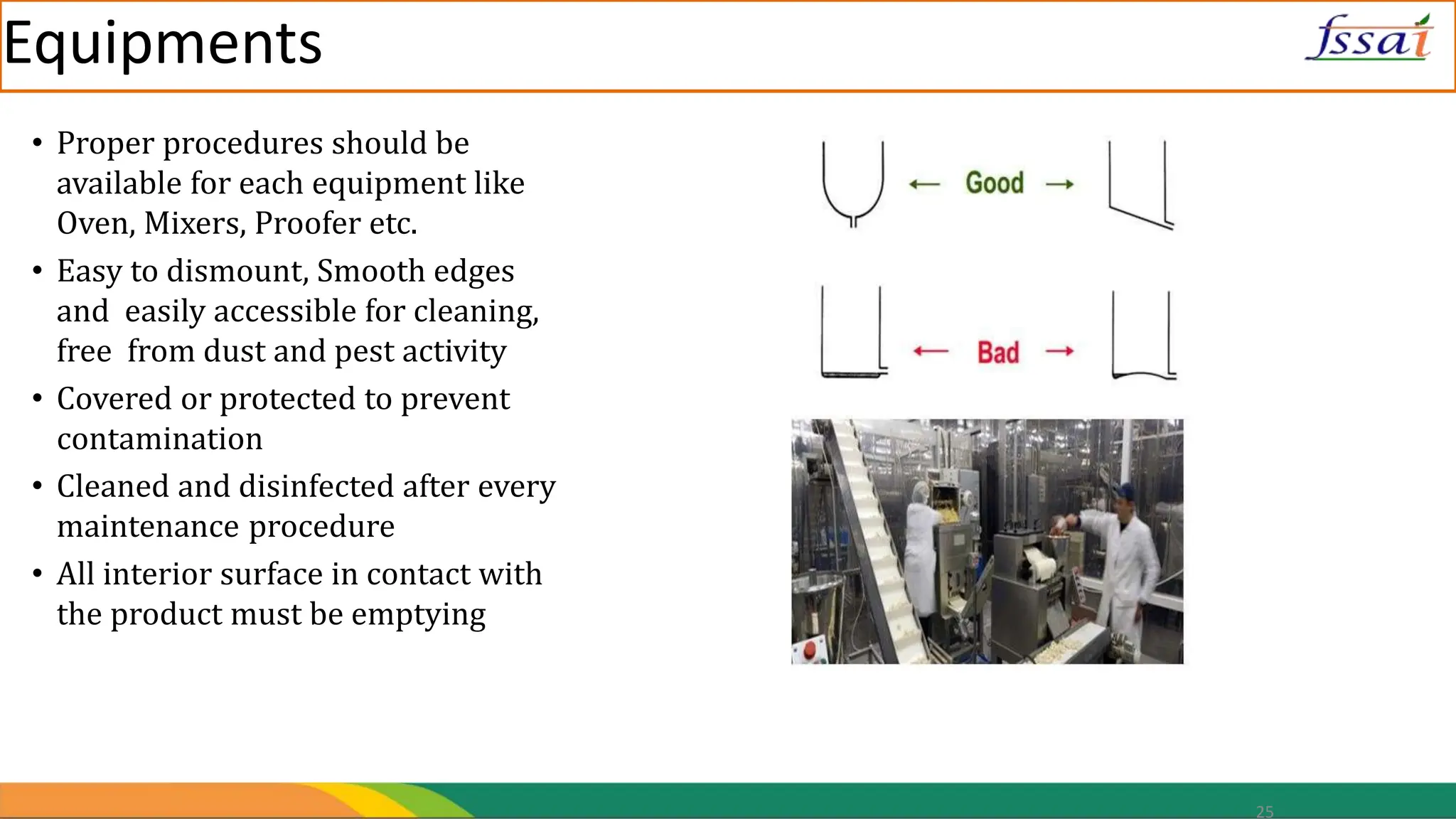 Equipments

fssai

• Proper procedures should be available for each equipment like Oven, Mixers, Proofer etc.
• Easy to dismount, Smooth edges and easily accessible for cleaning, free from dust and pest activity
• Covered or protected to prevent contamination
• Cleaned and disinfected after every maintenance procedure
• All interior surface in contact with the product must be emptying

← Good →

← Bad →

25